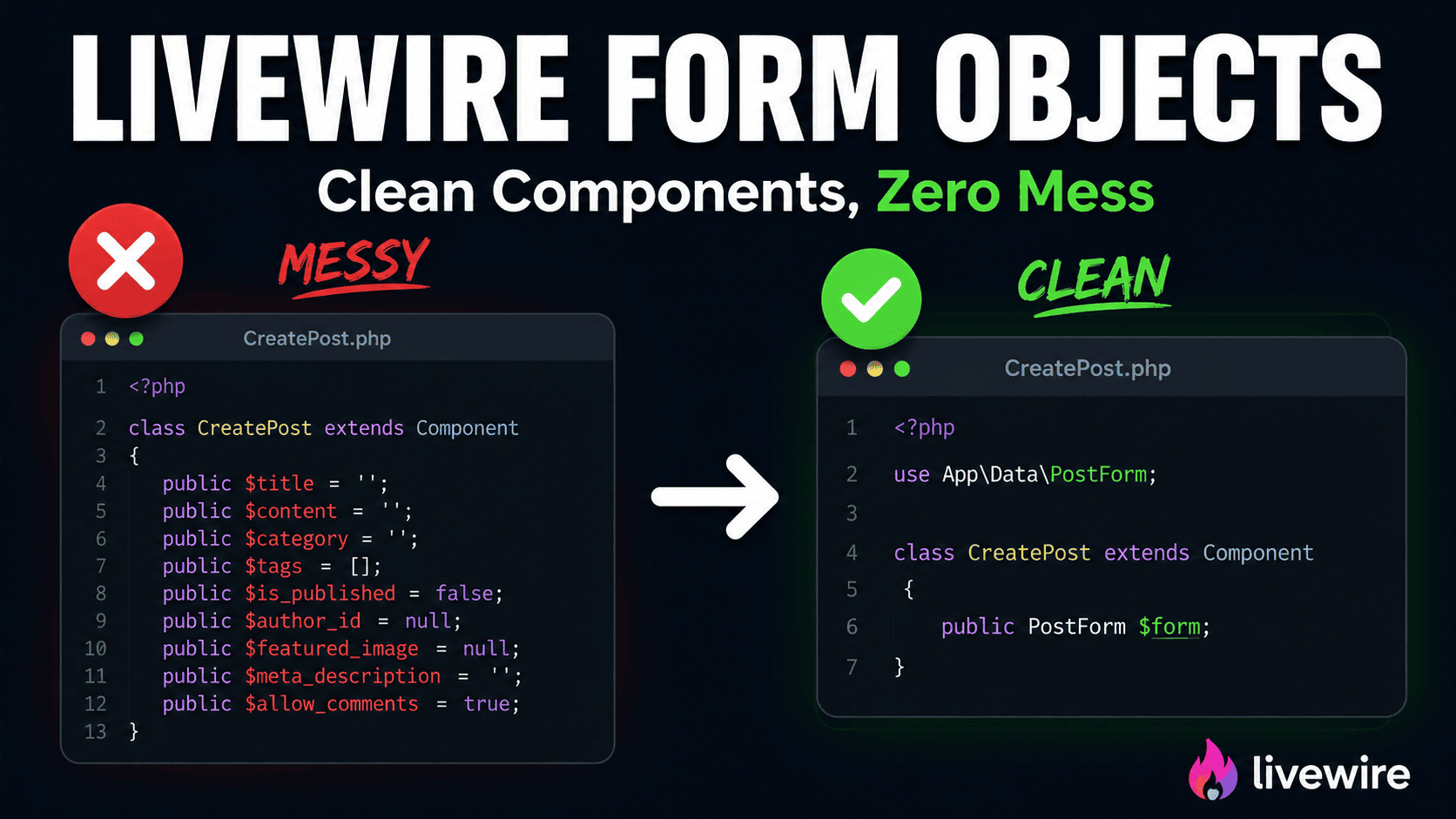 LIVEWIRE FORM OBJECTS

Clean Components, Zero Mess

MESSY

CreatePost.php

1 <?php
2 class CreatePost extends Component
3 {
4 public $title = '';
5 public $content = '';
6 public $category = '';
7 public $tags = [];
8 public $is_published = false;
9 public $author_id = null;
10 public $featured_image = null;
11 public $meta_description = '';
12 public $allow_comments = true;
13 }

CLEAN

CreatePost.php

1 <?php
2 use App\Data\PostForm;
3
4 class CreatePost extends Component
5 {
6 public PostForm $form;
7 }

livewire